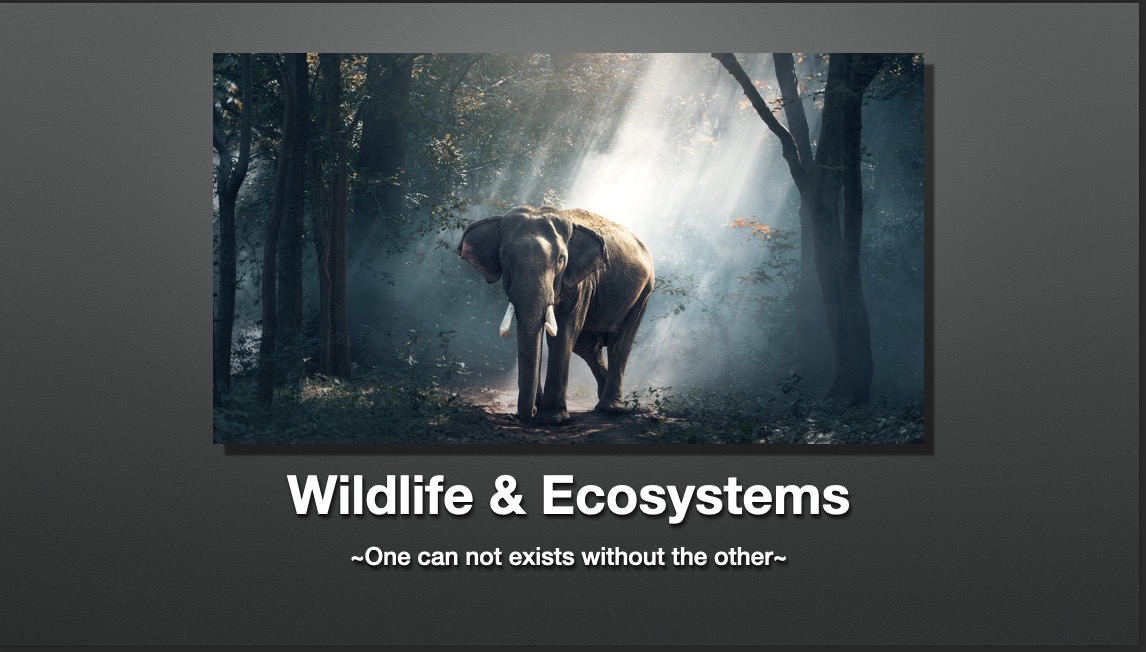 Wildlife & Ecosystems

~One can not exists without the other~